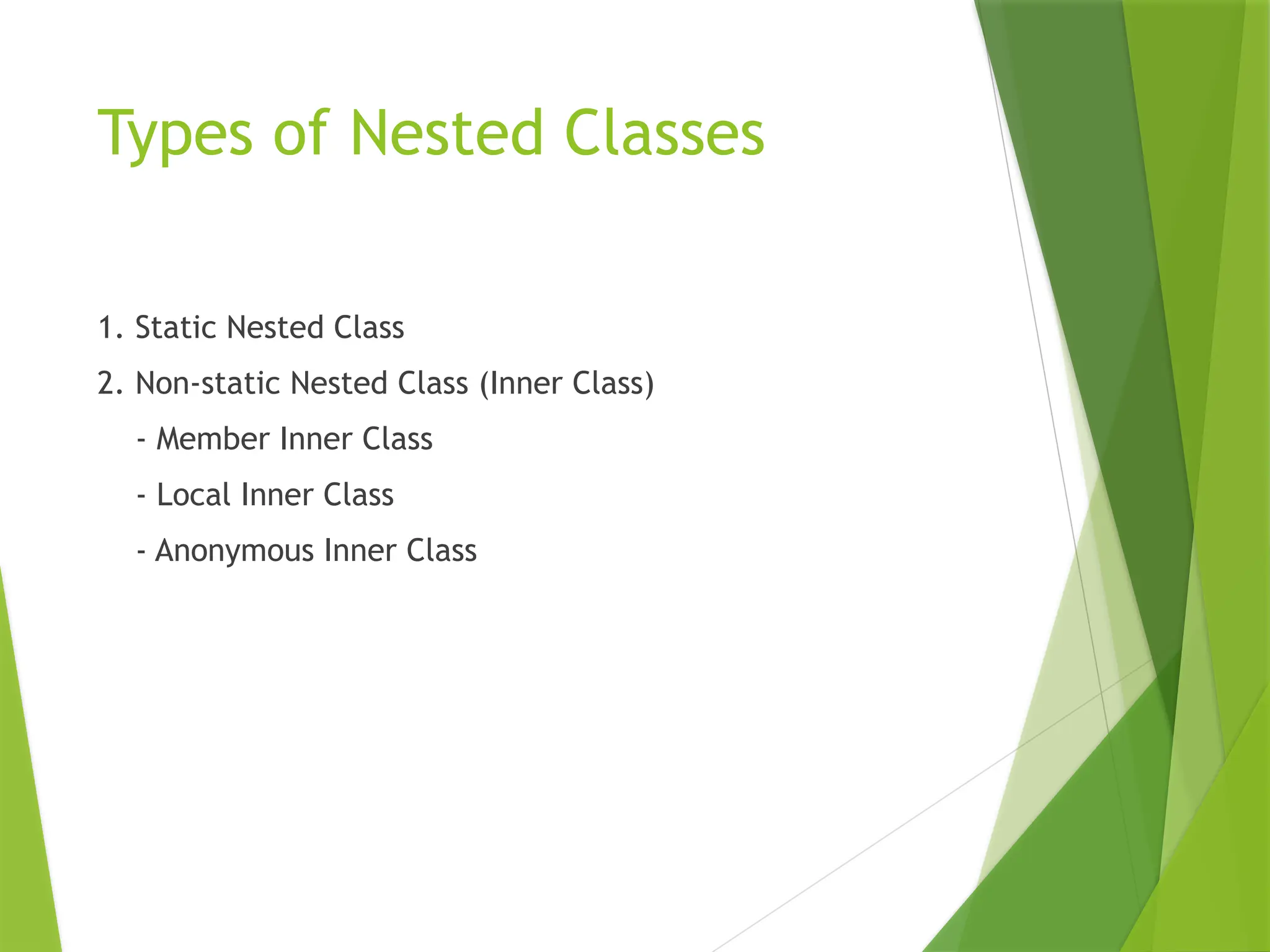 Types of Nested Classes

1. Static Nested Class

2. Non-static Nested Class (Inner Class)

- Member Inner Class

- Local Inner Class

- Anonymous Inner Class